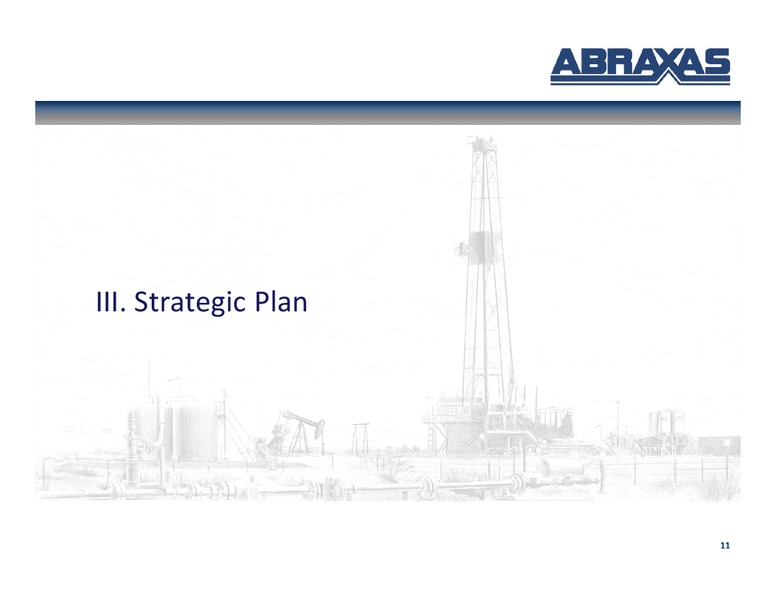 ABRAXAS

III. Strategic Plan

11